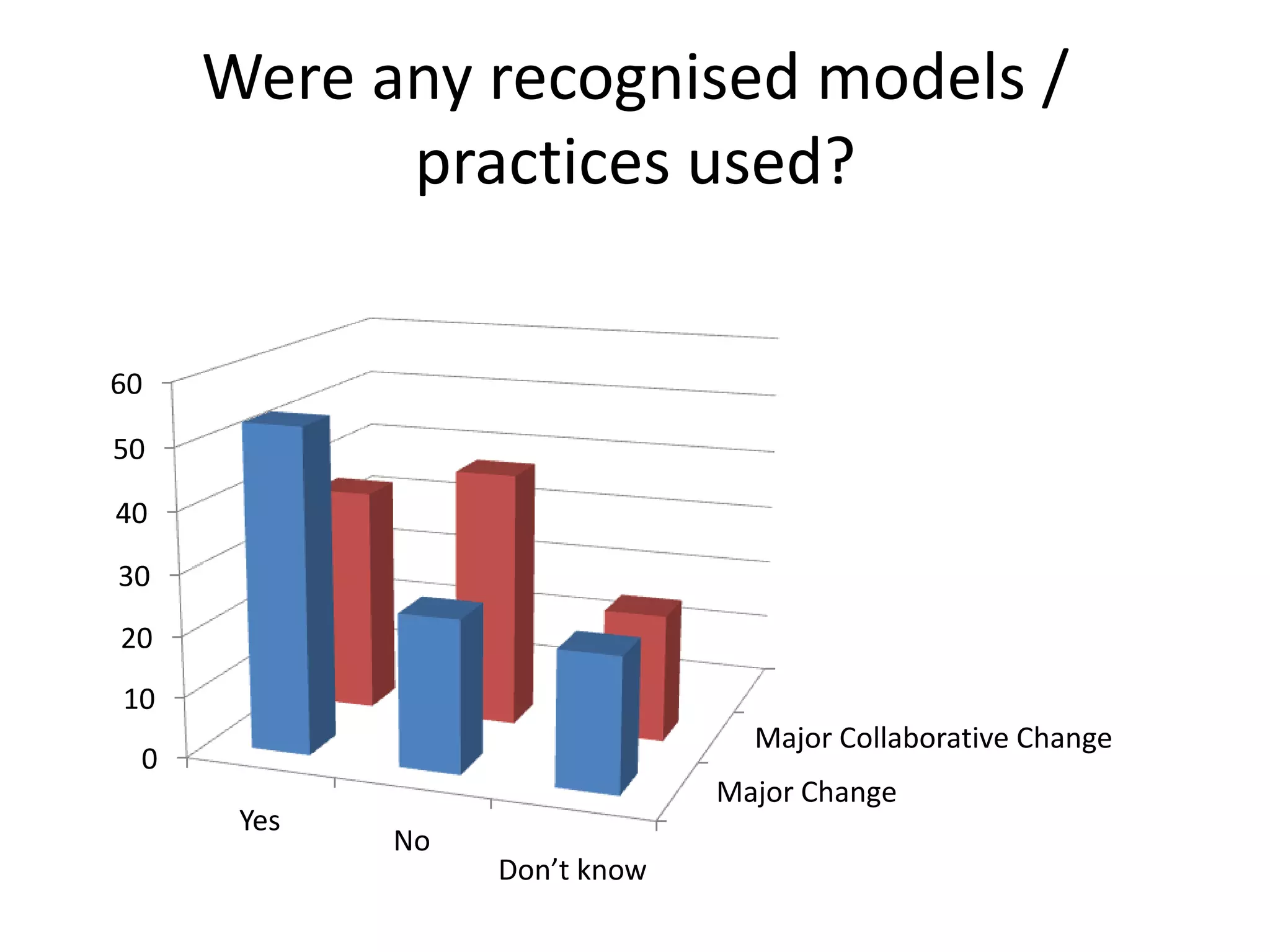 Were any recognised models / practices used?

60
50
40
30
20
10
0

Yes
No
Don't know

Major Collaborative Change
Major Change